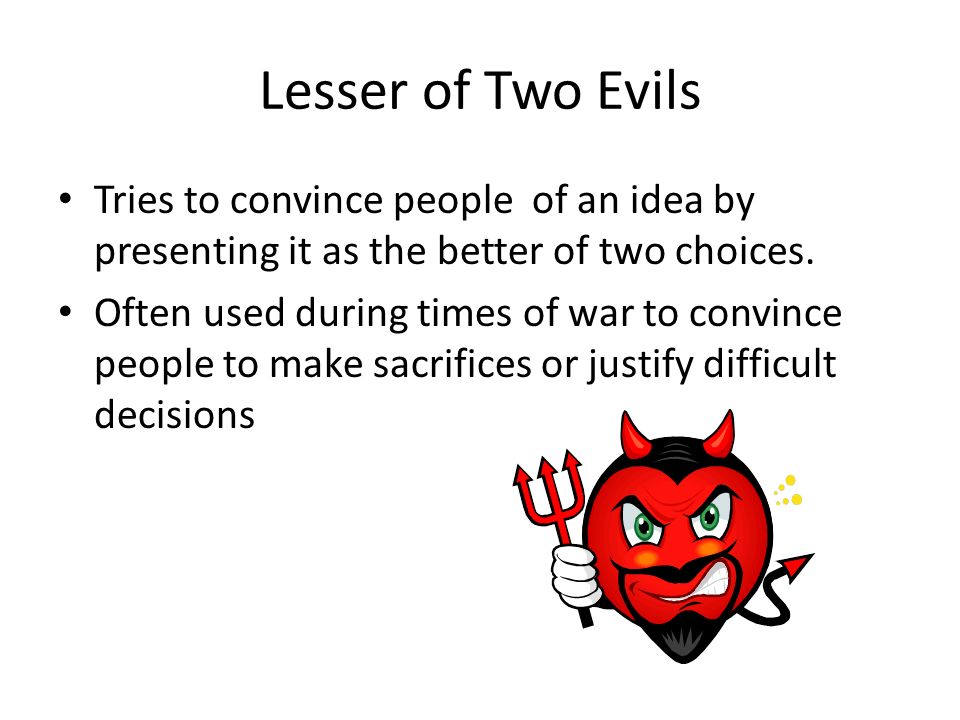 Lesser of Two Evils

• Tries to convince people of an idea by presenting it as the better of two choices.
• Often used during times of war to convince people to make sacrifices or justify difficult decisions